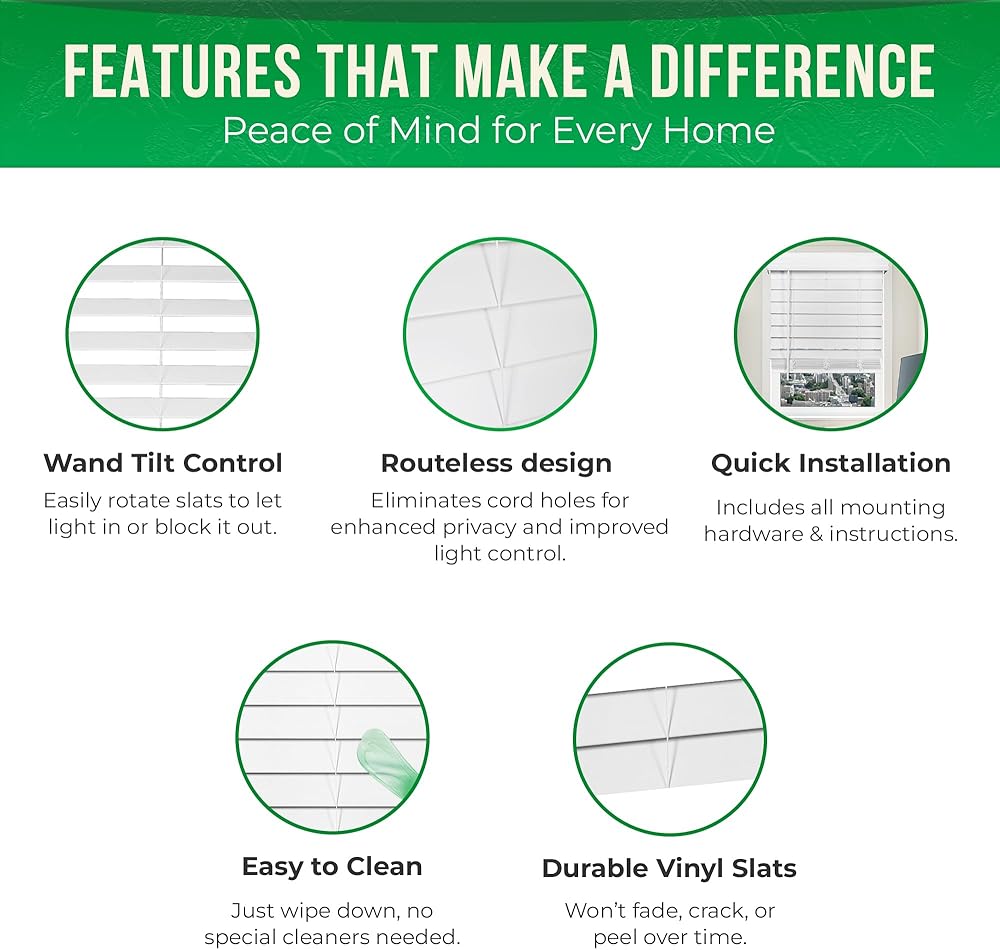 FEATURES THAT MAKE A DIFFERENCE
Peace of Mind for Every Home

Wand Tilt Control
Easily rotate slats to let light in or block it out.

Routeless design
Eliminates cord holes for enhanced privacy and improved light control.

Quick Installation
Includes all mounting hardware & instructions.

Easy to Clean
Just wipe down, no special cleaners needed.

Durable Vinyl Slats
Won't fade, crack, or peel over time.